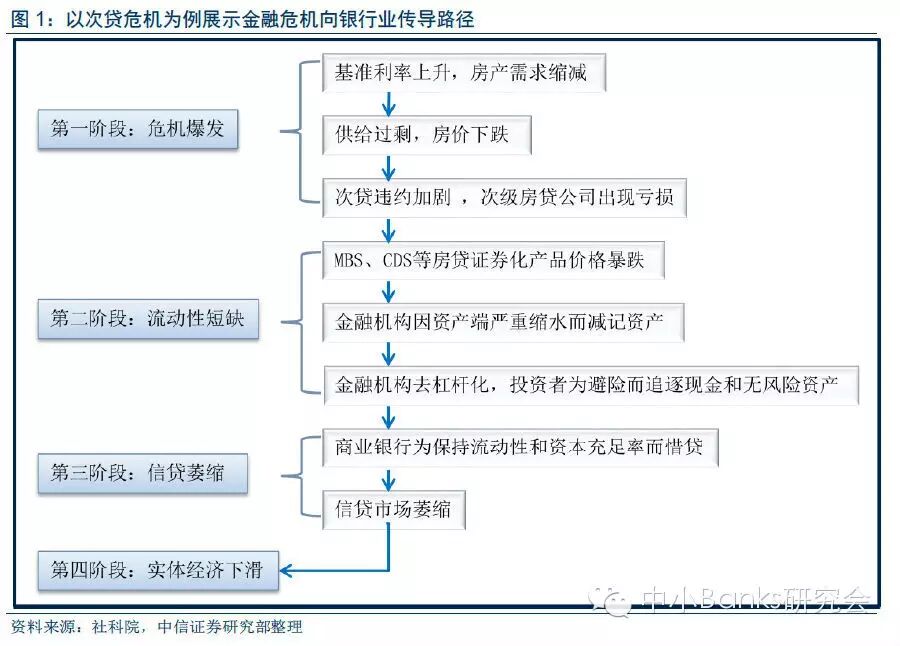 图 1：以次贷危机为例展示金融危机向银行业传导路径

第一阶段：危机爆发

基准利率上升，房产需求缩减

供给过剩，房价下跌

次贷违约加剧，次级房贷公司出现亏损

第二阶段：流动性短缺

MBS、CDS等房贷证券化产品价格暴跌

金融机构因资产端严重缩水而减记资产

金融机构去杠杆化，投资者为避险而追逐现金和无风险资产

第三阶段：信贷萎缩

商业银行为保持流动性和资本充足率而惜贷

信贷市场萎缩

第四阶段：实体经济下滑

中小Banks研究会

资料来源：社科院，中信证券研究部整理